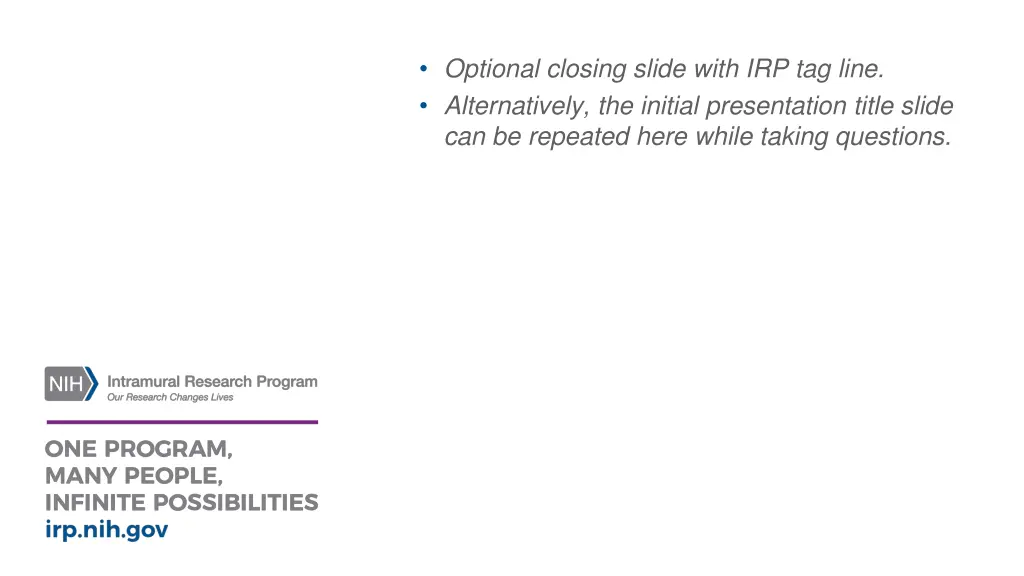 • Optional closing slide with IRP tag line.
• Alternatively, the initial presentation title slide can be repeated here while taking questions.

NIH Intramural Research Program
Our Research Changes Lives

ONE PROGRAM,
MANY PEOPLE,
INFINITE POSSIBILITIES
irp.nih.gov